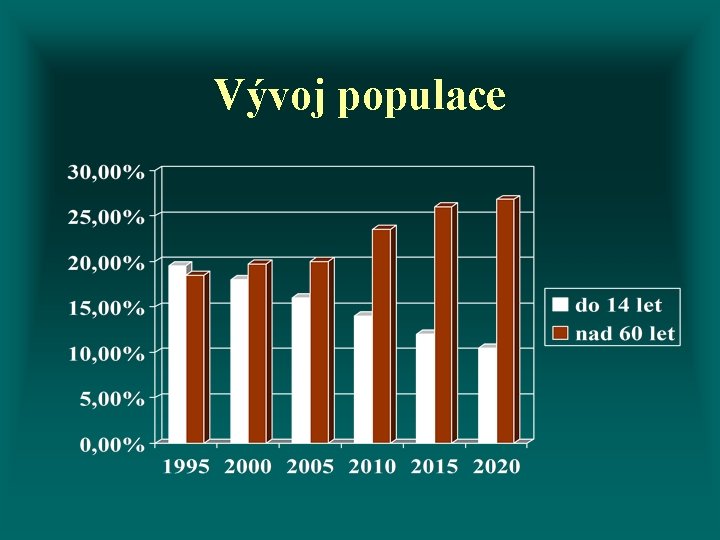 Vývoj populace

30,00%
25,00%
20,00%
15,00%
10,00%
5,00%
0,00%

1995 2000 2005 2010 2015 2020

do 14 let
nad 60 let